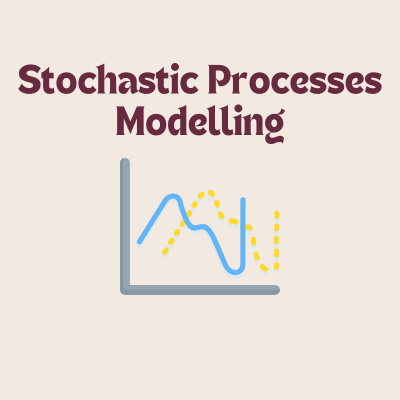 Stochastic Processes Modelling